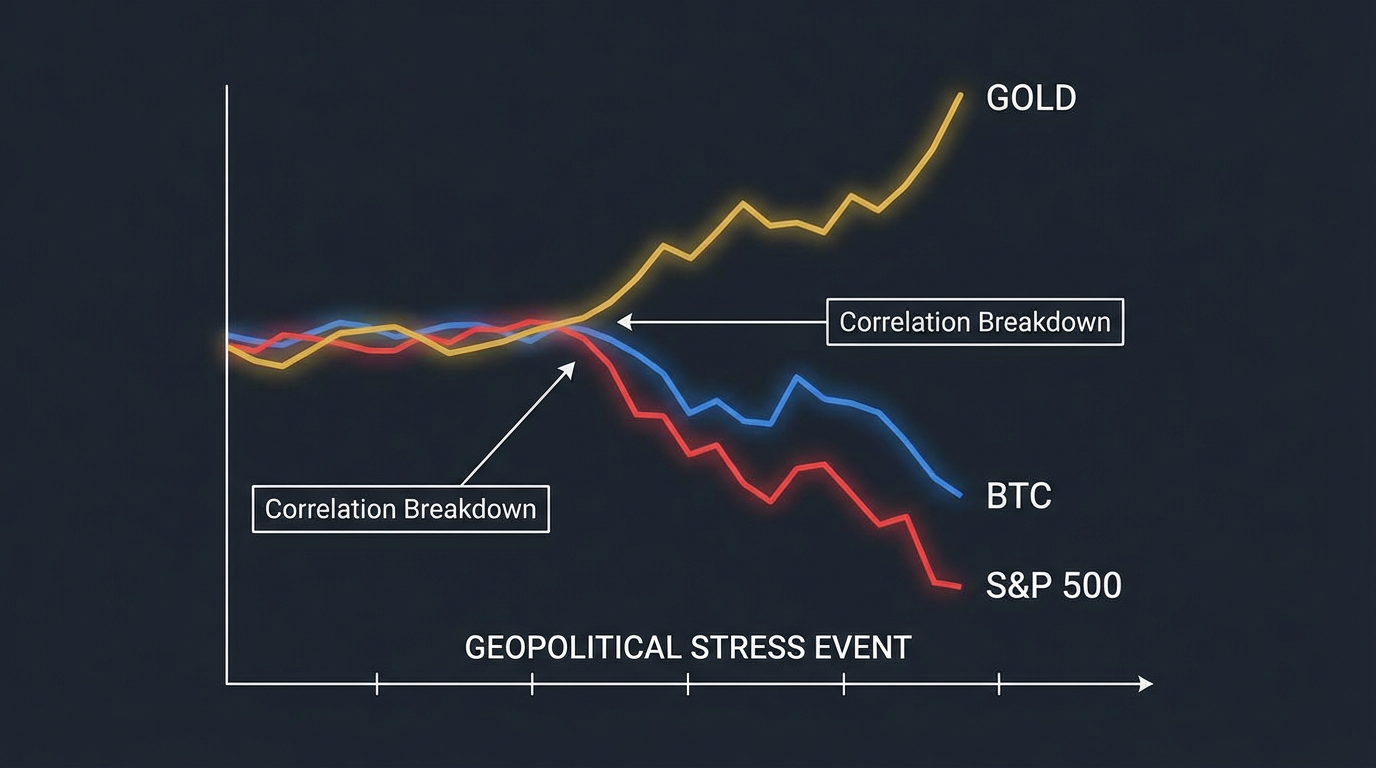 GOLD

Correlation Breakdown

Correlation Breakdown

BTC

S&P 500

GEOPOLITICAL STRESS EVENT